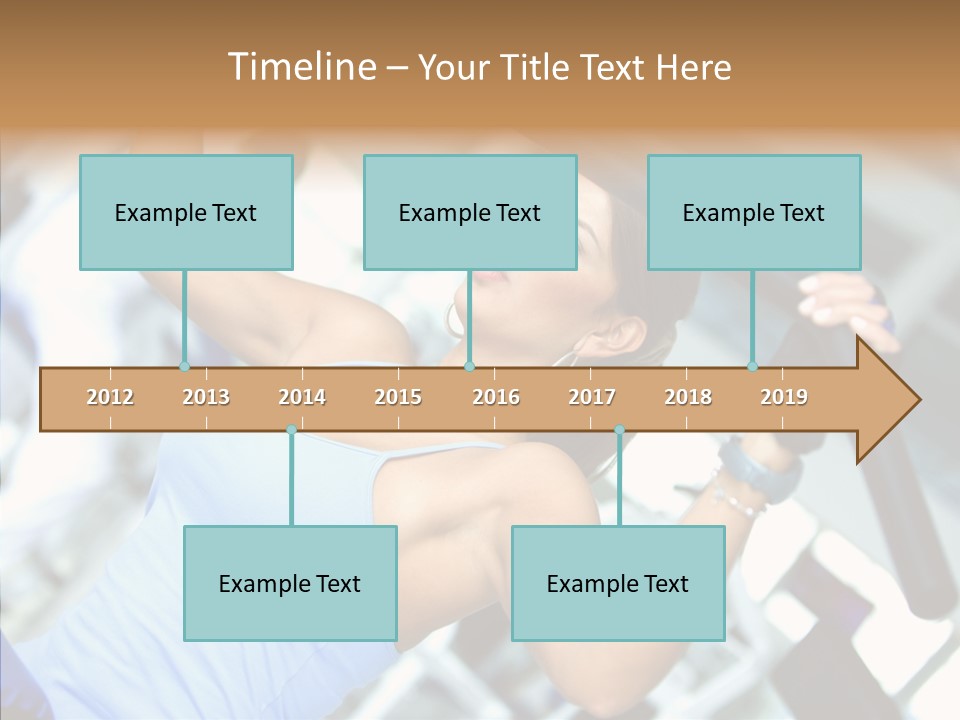 Timeline – Your Title Text Here

Example Text

Example Text

Example Text

2012 2013 2014 2015 2016 2017 2018 2019

Example Text

Example Text